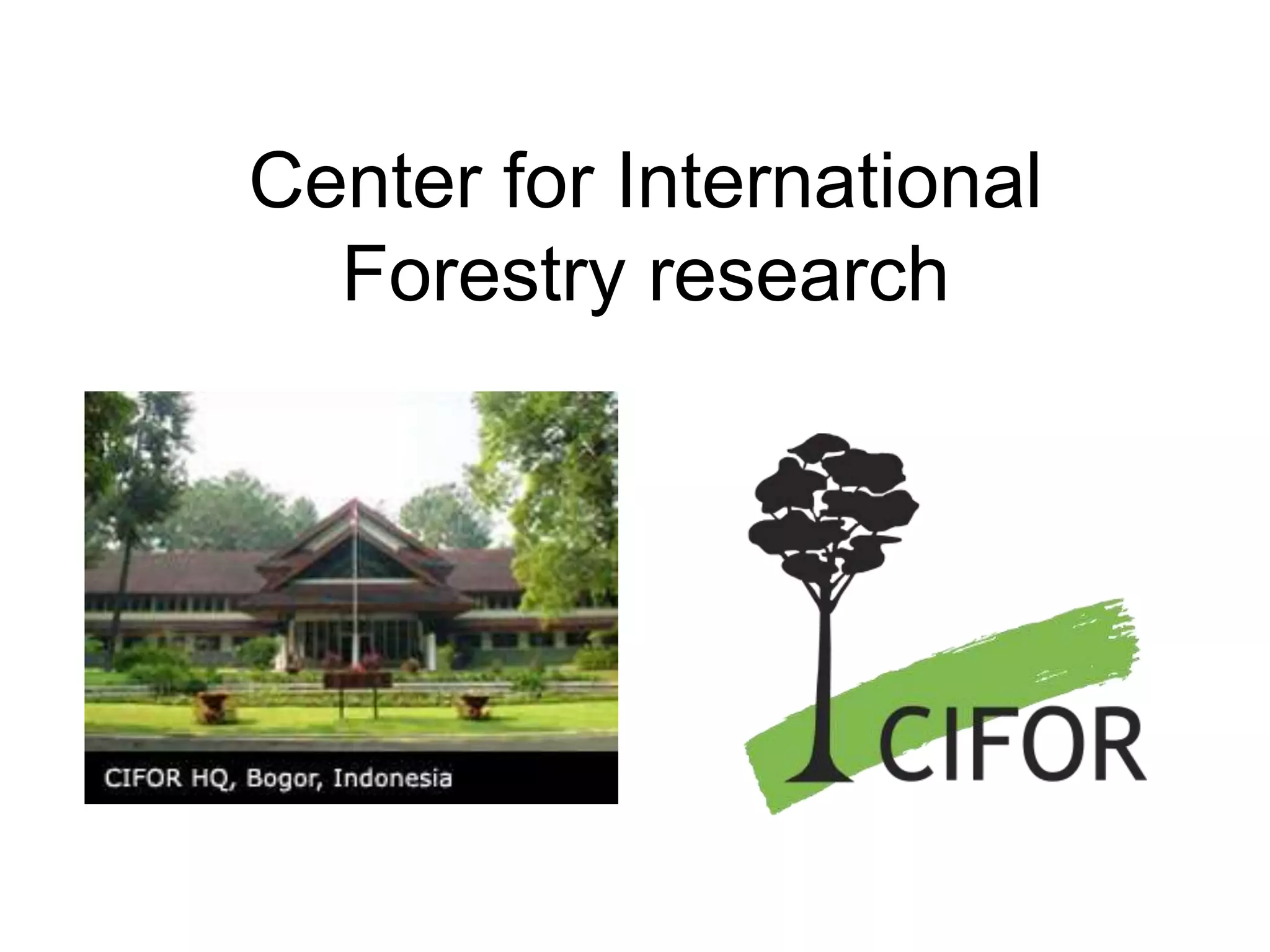 Center for International Forestry research

CIFOR HQ, Bogor, Indonesia

CIFOR